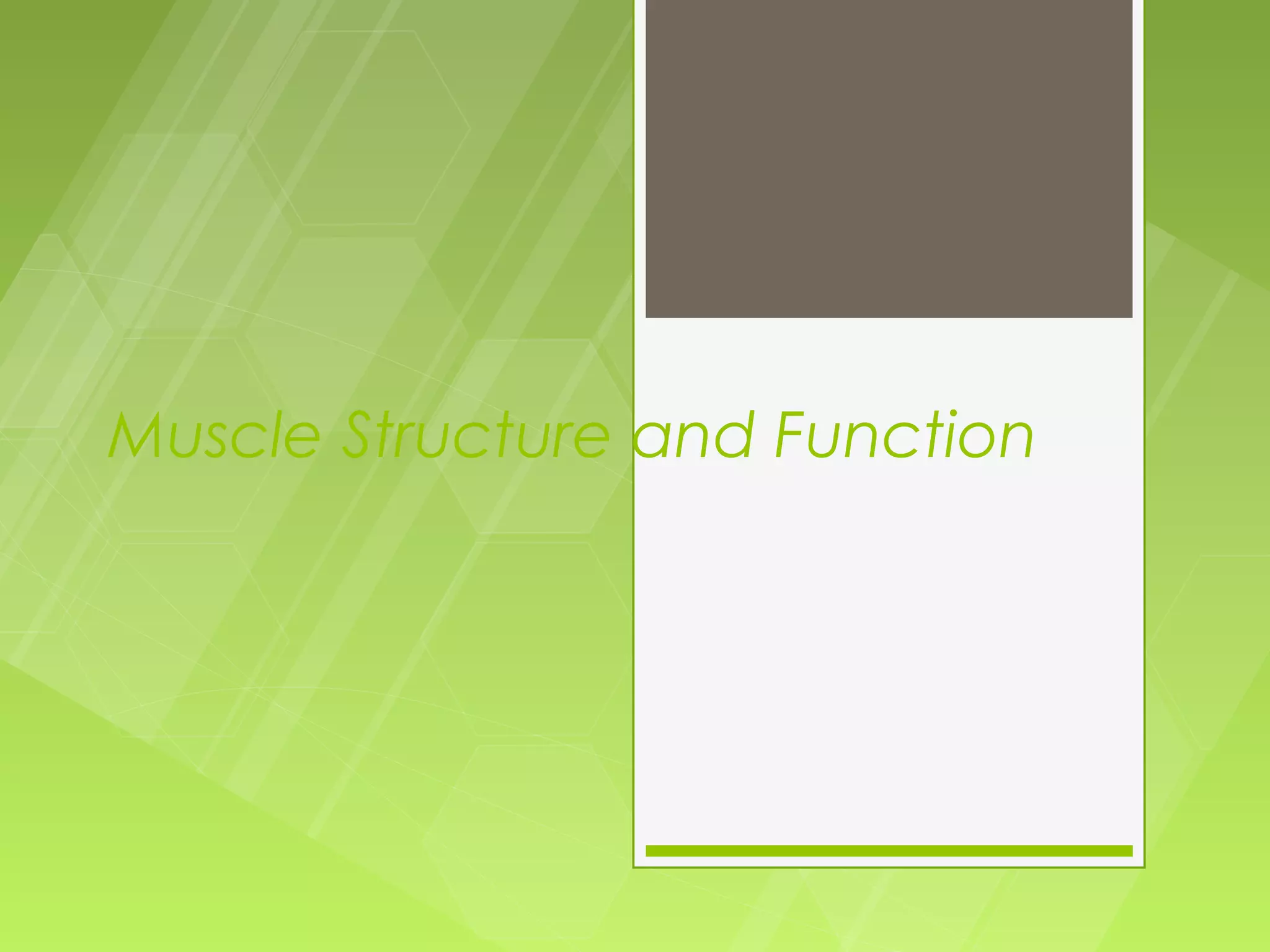 Muscle Structure and Function